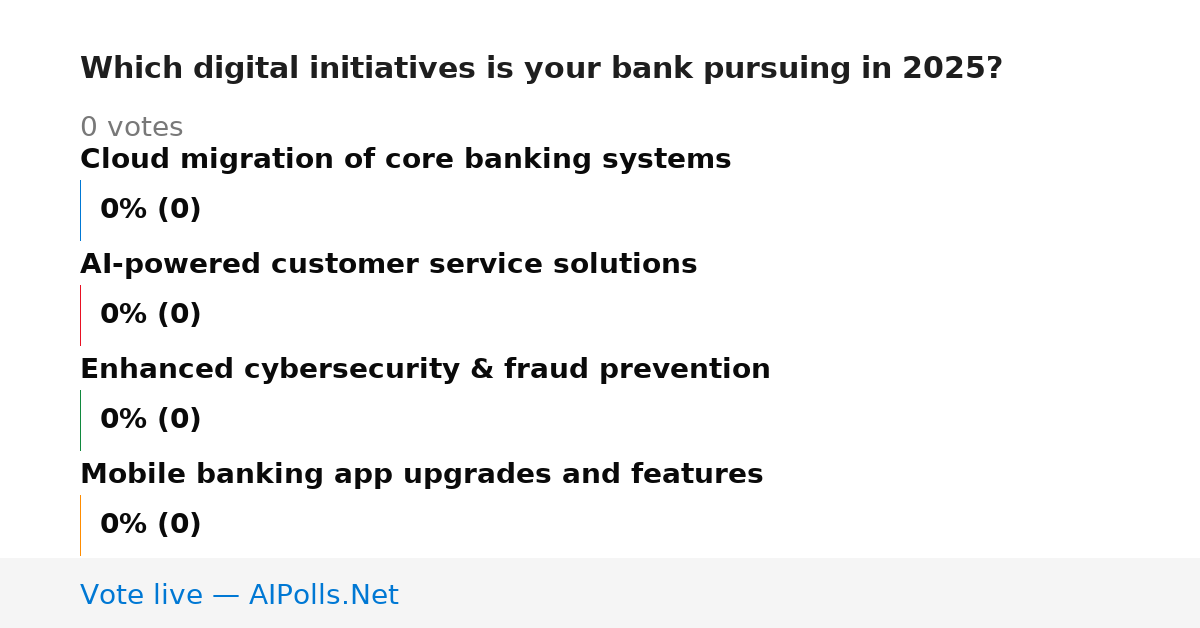 Which digital initiatives is your bank pursuing in 2025?

0 votes

Cloud migration of core banking systems

0% (0)

AI-powered customer service solutions

0% (0)

Enhanced cybersecurity & fraud prevention

0% (0)

Mobile banking app upgrades and features

0% (0)

Vote live — AIPolls.Net